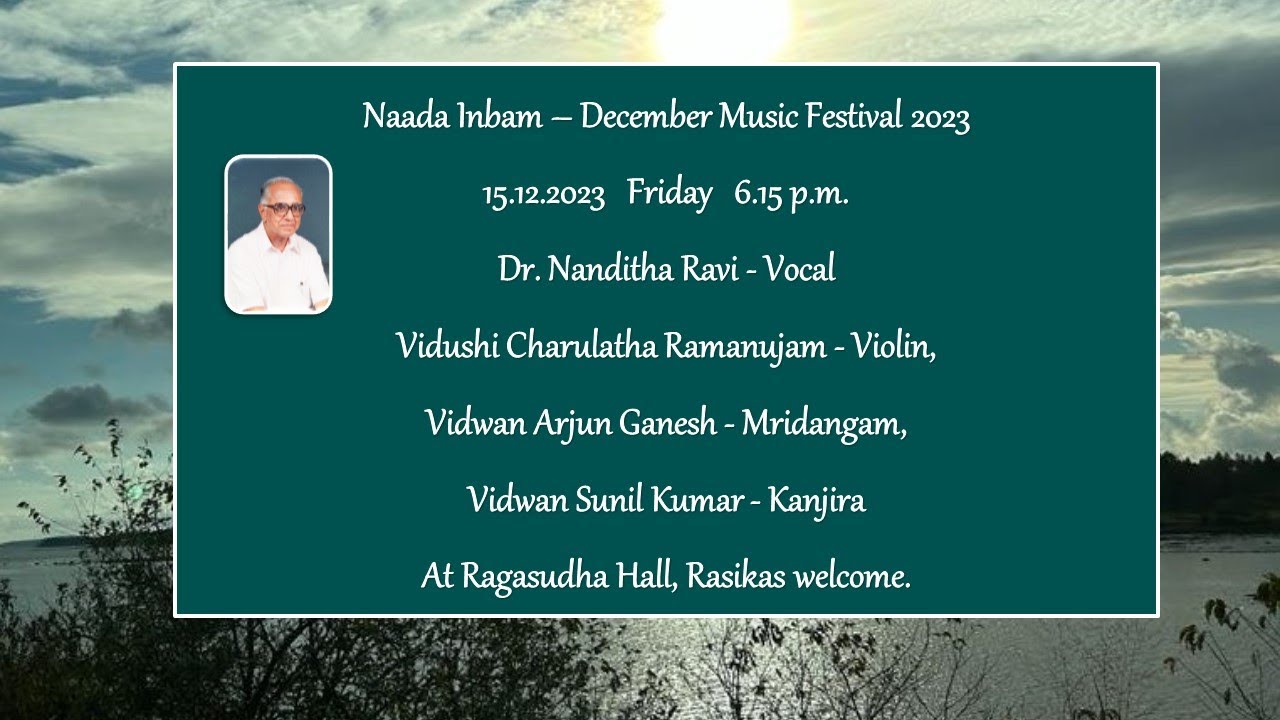 Naada Inbam – December Music Festival 2023

15.12.2023   Friday   6.15 p.m.

Dr. Nanditha Ravi - Vocal

Vidushi Charulatha Ramanujam - Violin,

Vidwan Arjun Ganesh - Mridangam,

Vidwan Sunil Kumar - Kanjira

At Ragasudha Hall, Rasikas welcome.